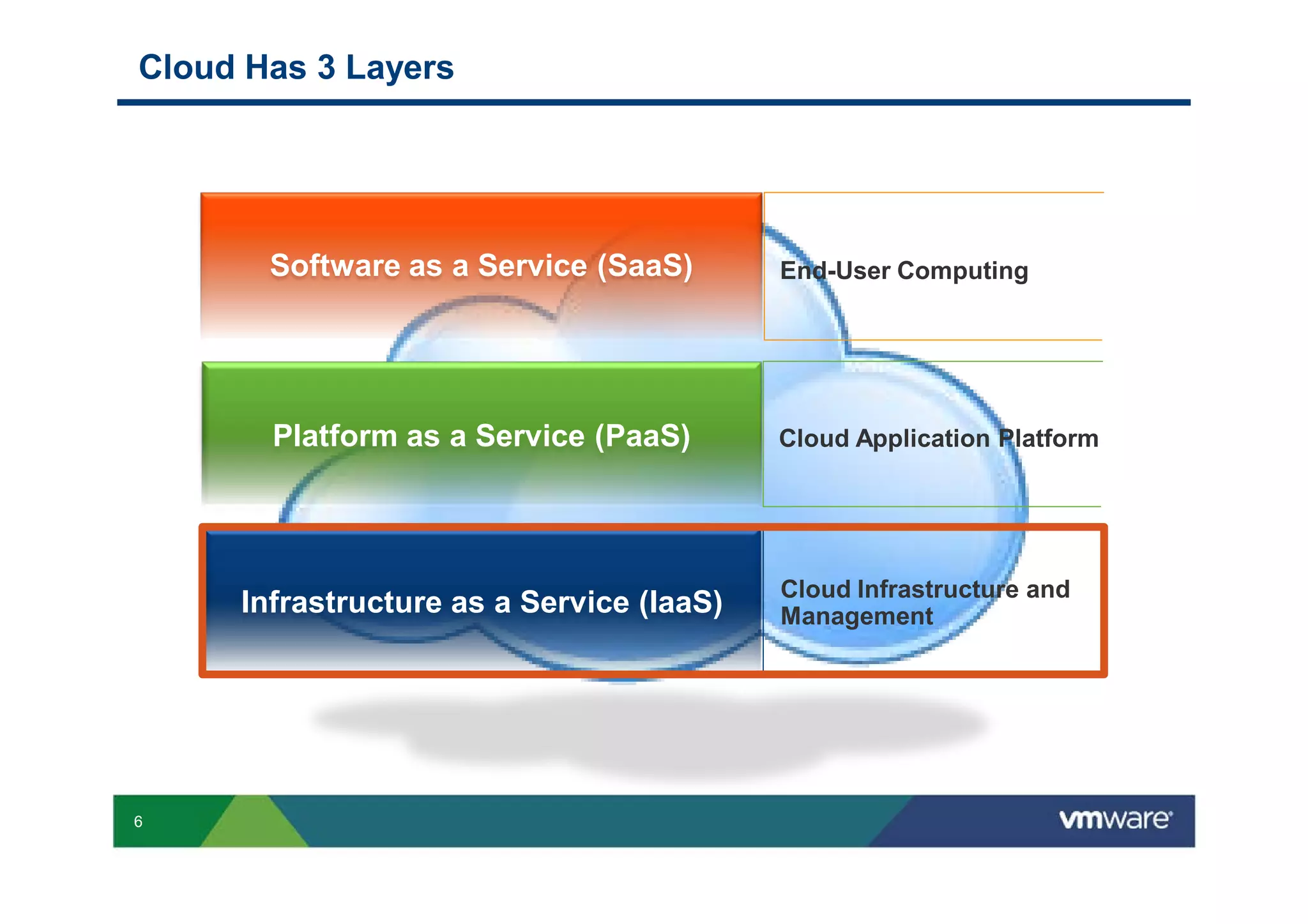 Cloud Has 3 Layers

Software as a Service (SaaS)

End-User Computing

Platform as a Service (PaaS)

Cloud Application Platform

Infrastructure as a Service (IaaS)

Cloud Infrastructure and Management

6

vmware